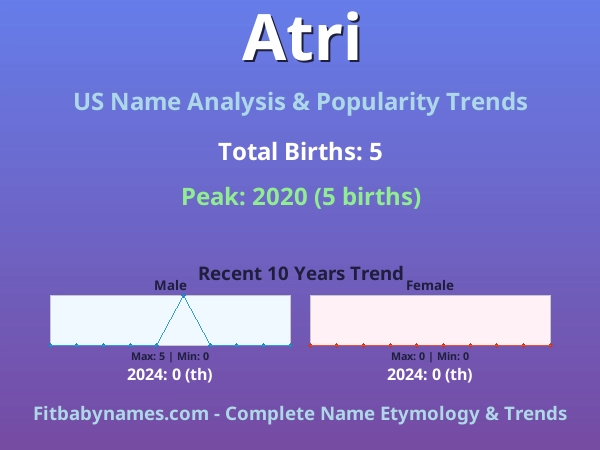 Atri

US Name Analysis & Popularity Trends

Total Births: 5

Peak: 2020 (5 births)

Recent 10 Years Trend

Male

Max: 5 | Min: 0

2024: 0 (th)

Female

Max: 0 | Min: 0

2024: 0 (th)

Fitbabynames.com - Complete Name Etymology & Trends